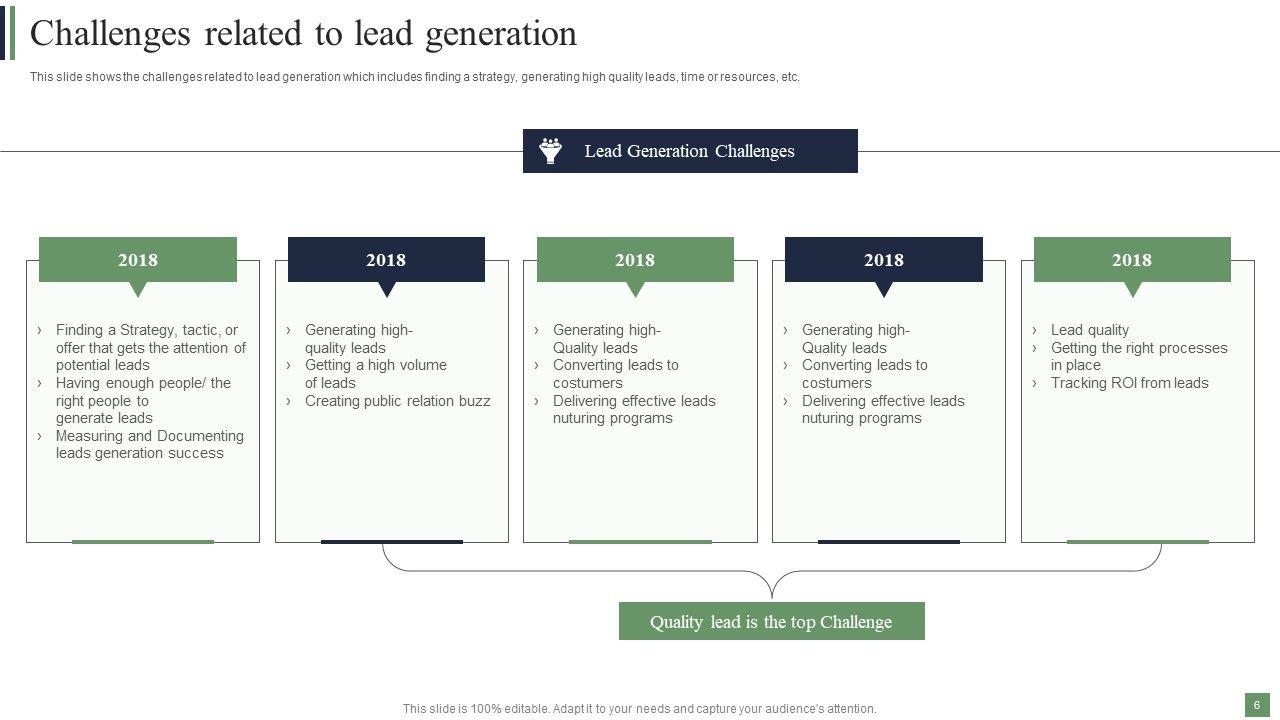 Challenges related to lead generation

This slide shows the challenges related to lead generation which includes finding a strategy, generating high quality leads, time or resources, etc.

Lead Generation Challenges

2018

› Finding a Strategy, tactic, or offer that gets the attention of potential leads
› Having enough people/ the right people to generate leads
› Measuring and Documenting leads generation success

2018

› Generating high-quality leads
› Getting a high volume of leads
› Creating public relation buzz

2018

› Generating high-Quality leads
› Converting leads to costumers
› Delivering effective leads nuturing programs

2018

› Generating high-Quality leads
› Converting leads to costumers
› Delivering effective leads nuturing programs

2018

› Lead quality
› Getting the right processes in place
› Tracking ROI from leads

Quality lead is the top Challenge

This slide is 100% editable. Adapt it to your needs and capture your audience's attention.

6